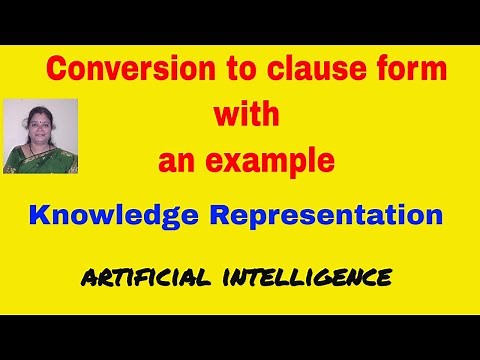 Conversion to clause form with an example

Knowledge Representation

ARTIFICIAL INTELLIGENCE